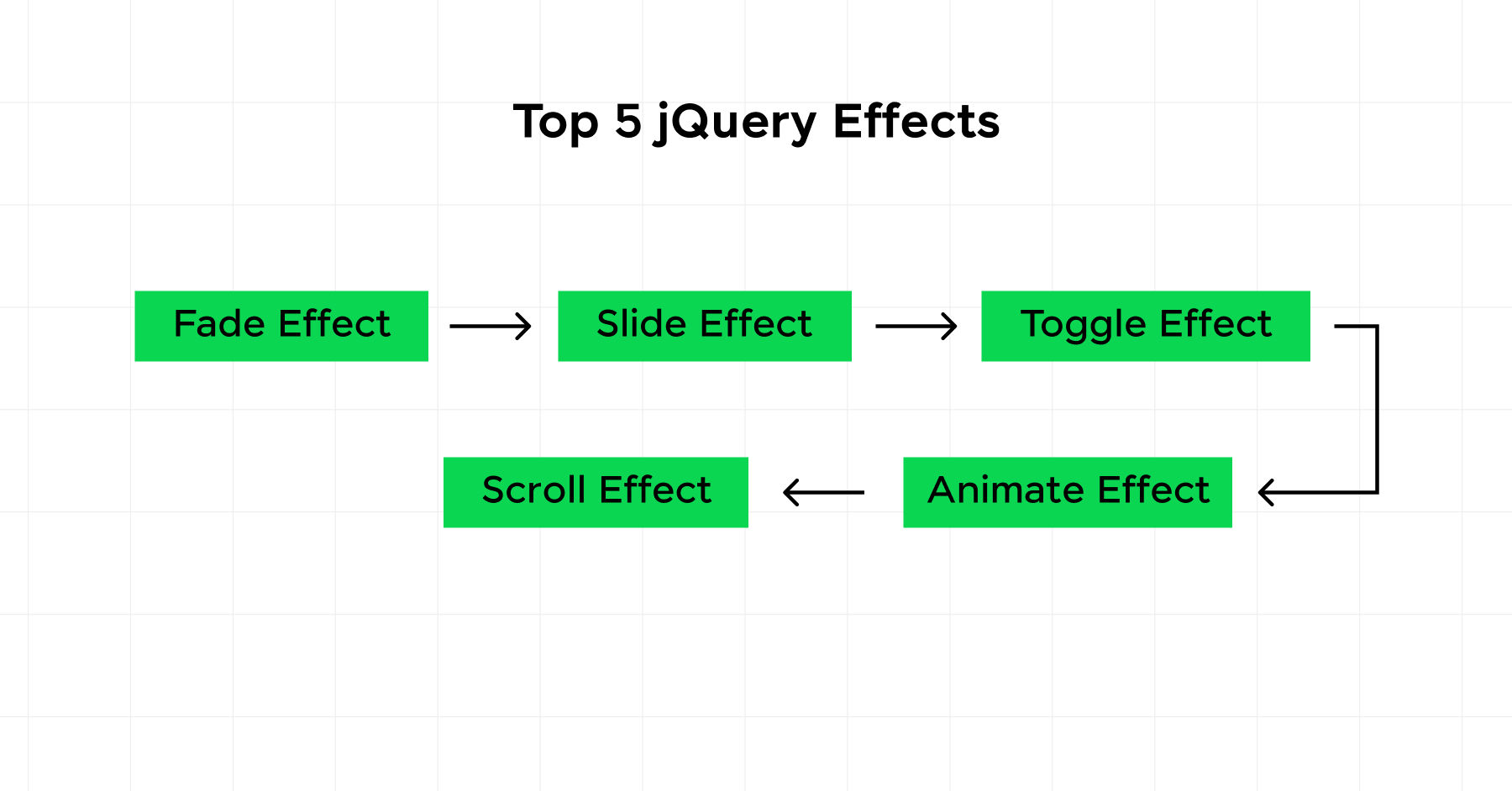 Top 5 jQuery Effects

Fade Effect

Slide Effect

Toggle Effect

Animate Effect

Scroll Effect